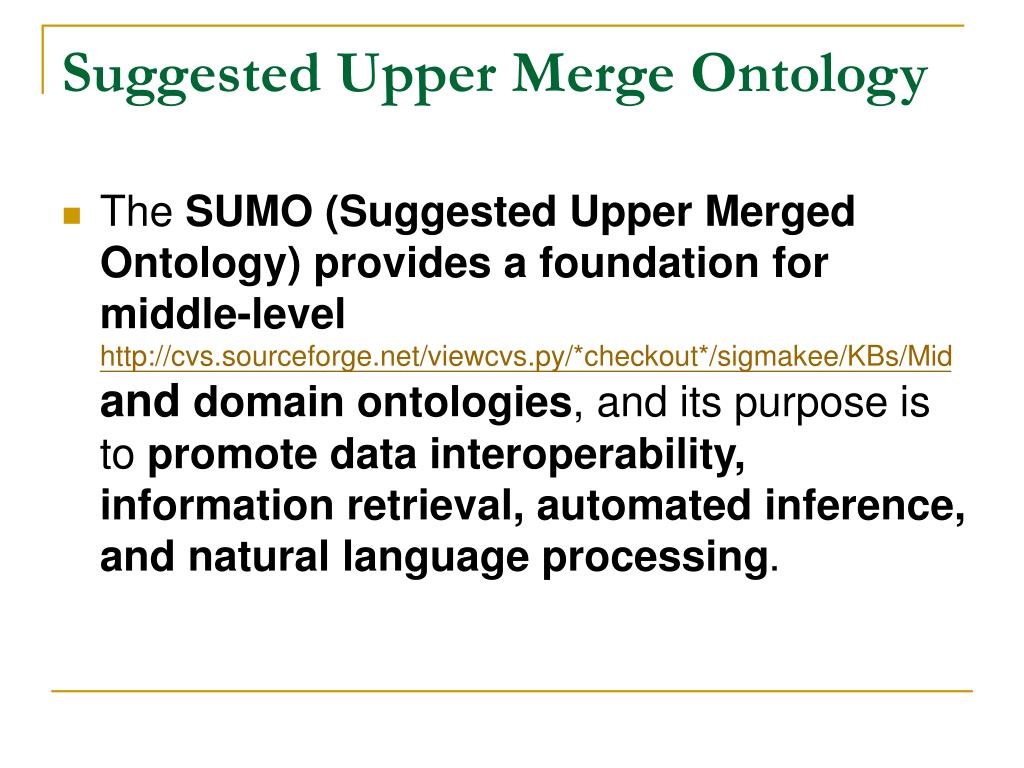 Suggested Upper Merge Ontology

The SUMO (Suggested Upper Merged Ontology) provides a foundation for middle-level http://cvs.sourceforge.net/viewcvs.py/*checkout*/sigmakee/KBs/Mid and domain ontologies, and its purpose is to promote data interoperability, information retrieval, automated inference, and natural language processing.